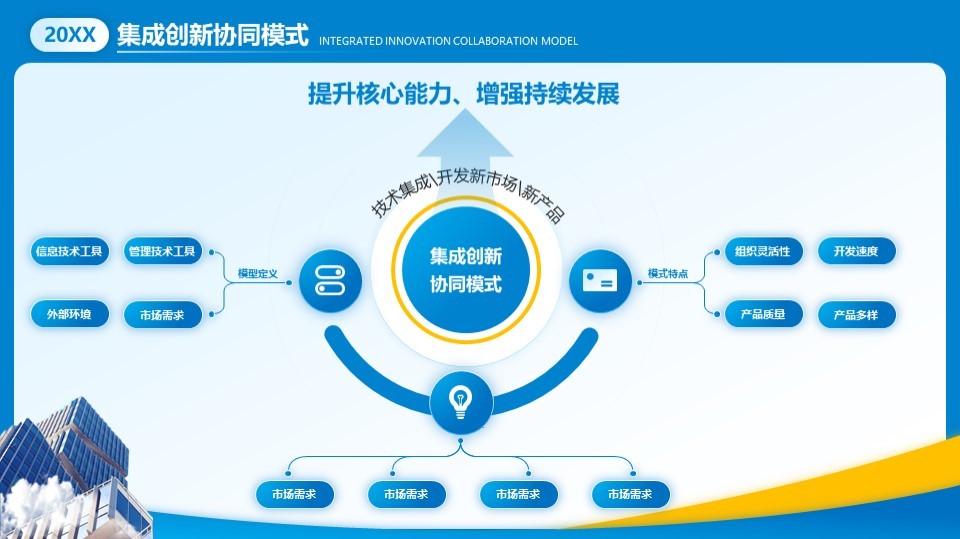 20XX 集成创新协同模式 INTEGRATED INNOVATION COLLABORATION MODEL

提升核心能力、增强持续发展

技术集成\开发新市场\新产品

集成创新协同模式

信息技术工具

管理技术工具

外部环境

市场需求

模型定义

模式特点

组织灵活性

开发速度

产品质量

产品多样

市场需求

市场需求

市场需求

市场需求